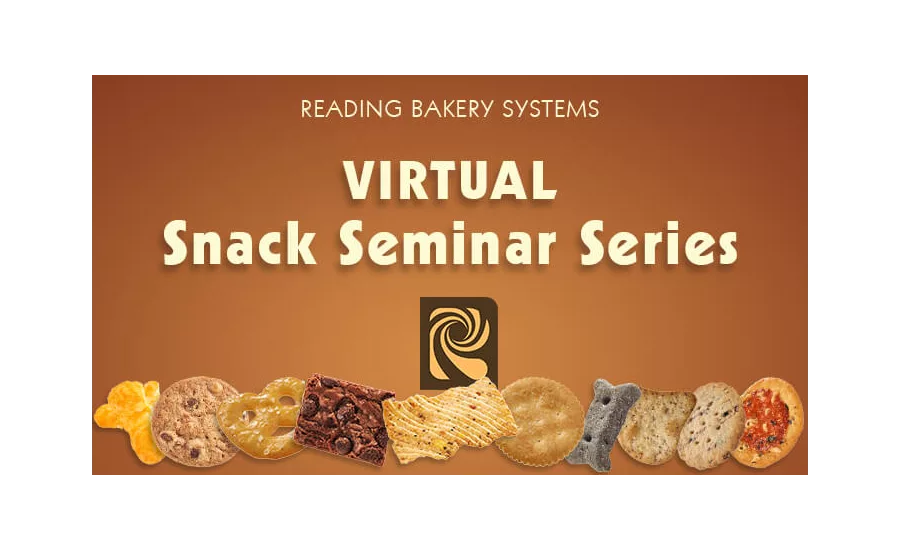 READING BAKERY SYSTEMS

VIRTUAL
Snack Seminar Series